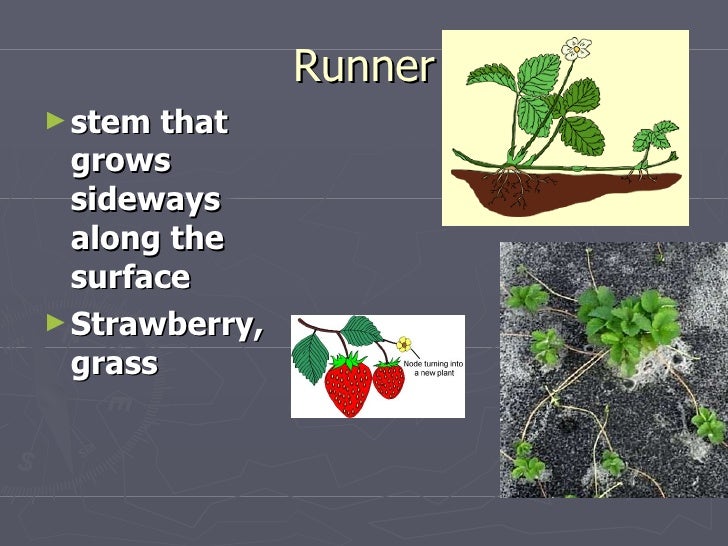 Runner

► stem that grows sideways along the surface

► Strawberry, grass

Node turning into a new plant